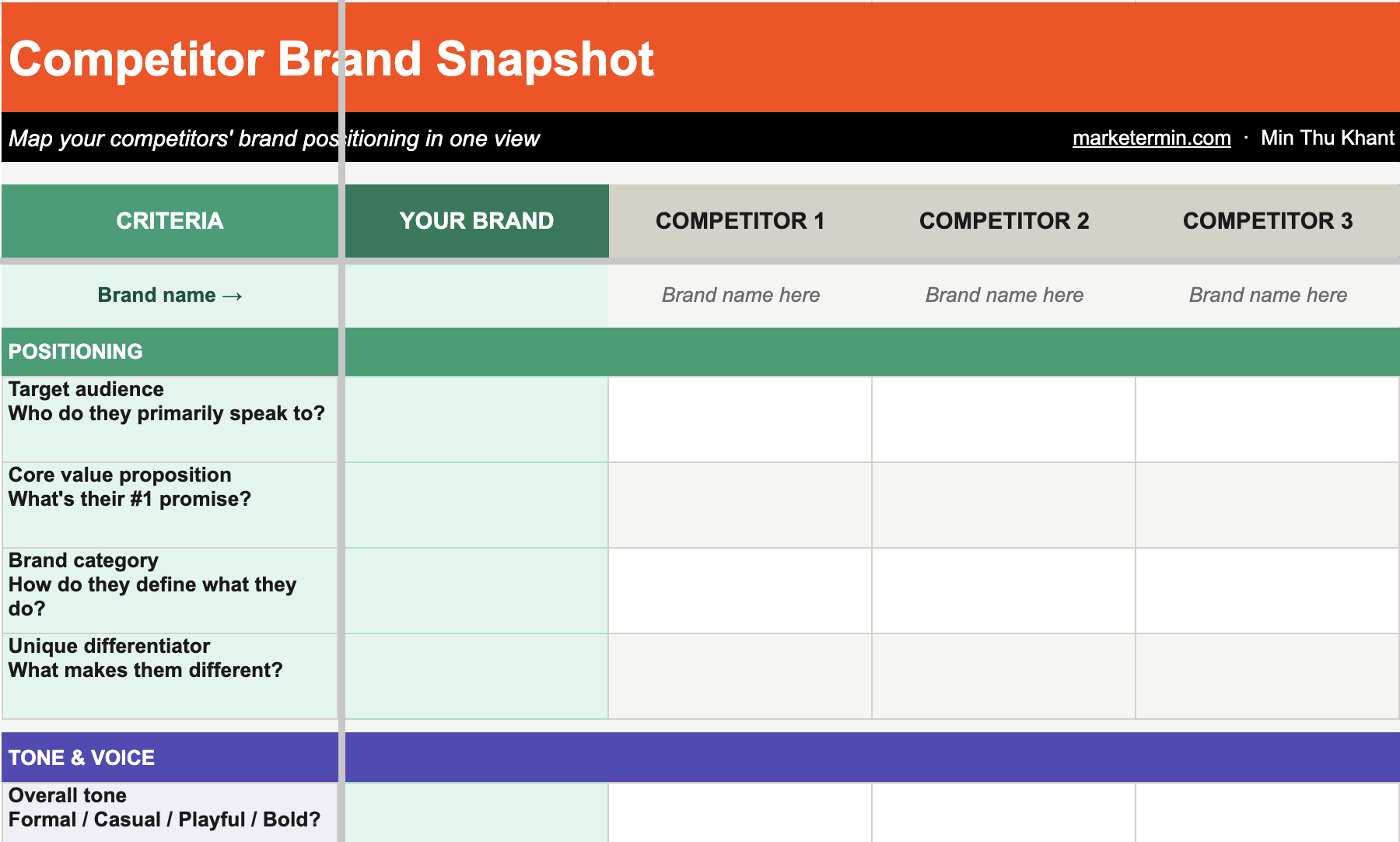 Competitor Brand Snapshot

Map your competitors' brand positioning in one view

marketermin.com · Min Thu Khant

| CRITERIA | YOUR BRAND | COMPETITOR 1 | COMPETITOR 2 | COMPETITOR 3 |
|---|---|---|---|---|
| Brand name → | | Brand name here | Brand name here | Brand name here |
| POSITIONING | | | | |
| Target audience Who do they primarily speak to? | | | | |
| Core value proposition What's their #1 promise? | | | | |
| Brand category How do they define what they do? | | | | |
| Unique differentiator What makes them different? | | | | |
| TONE & VOICE | | | | |
| Overall tone Formal / Casual / Playful / Bold? | | | | |